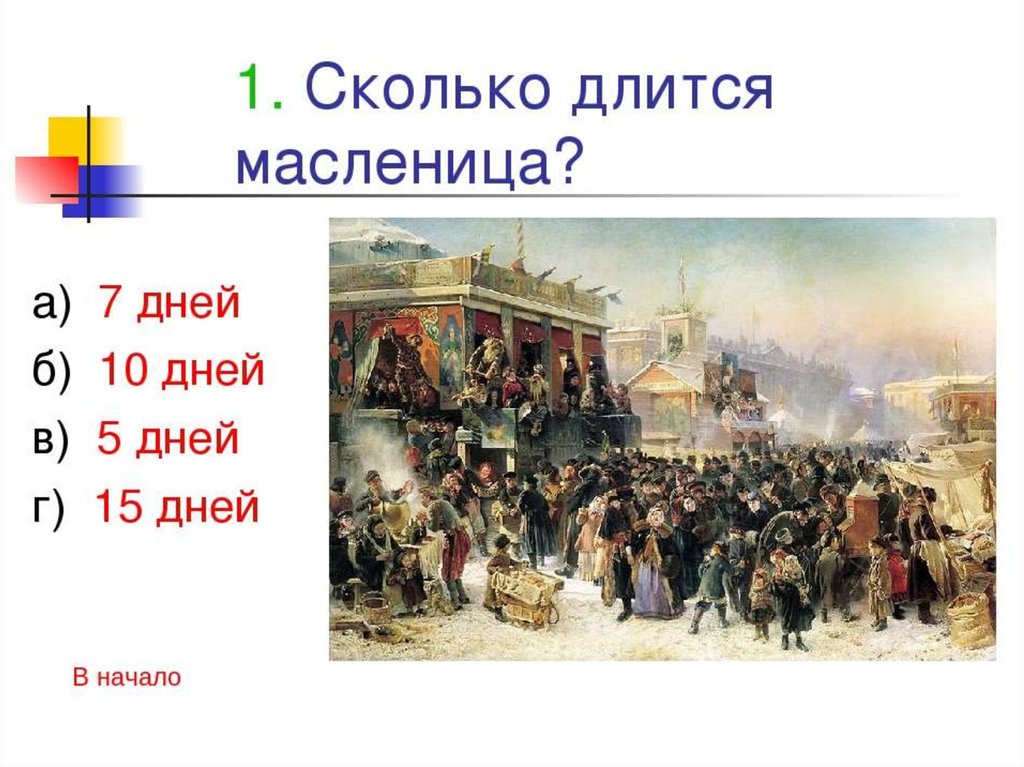 1. Сколько длится масленица?

а) 7 дней

б) 10 дней

в) 5 дней

г) 15 дней

В начало